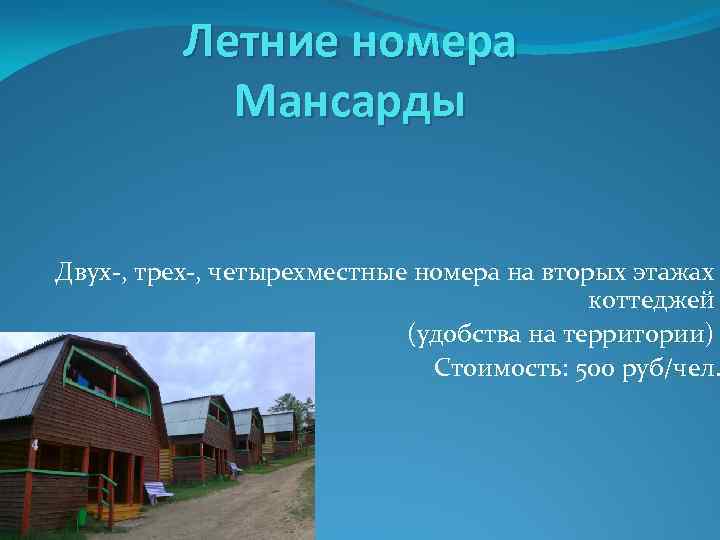 Летние номера Мансарды

Двух-, трех-, четырехместные номера на вторых этажах коттеджей
(удобства на территории)
Стоимость: 500 руб/чел.

4